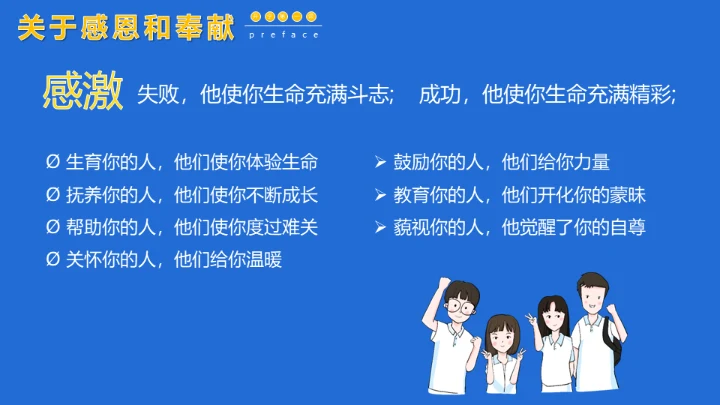 关于感恩和奉献 preface

感激 失败，他使你生命充满斗志；　成功，他使你生命充满精彩；

Ø 生育你的人，他们使你体验生命
Ø 抚养你的人，他们使你不断成长
Ø 帮助你的人，他们使你度过难关
Ø 关怀你的人，他们给你温暖

➢ 鼓励你的人，他们给你力量
➢ 教育你的人，他们开化你的蒙昧
➢ 藐视你的人，他觉醒了你的自尊